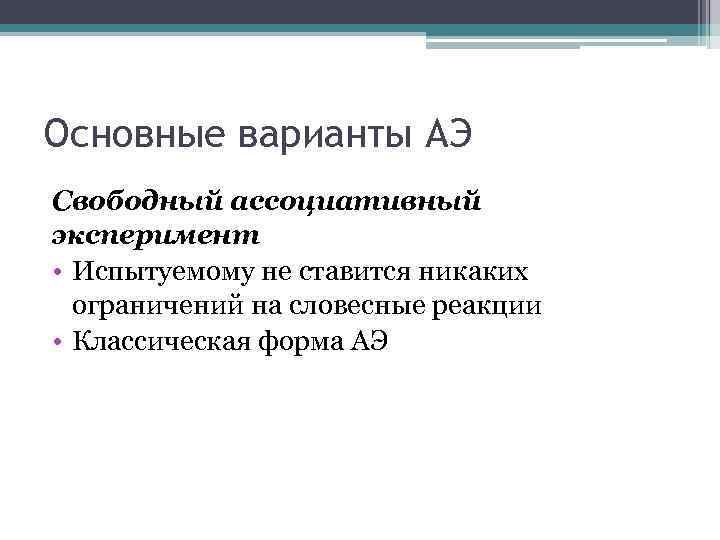 Основные варианты АЭ

Свободный ассоциативный эксперимент

• Испытуемому не ставится никаких ограничений на словесные реакции
• Классическая форма АЭ